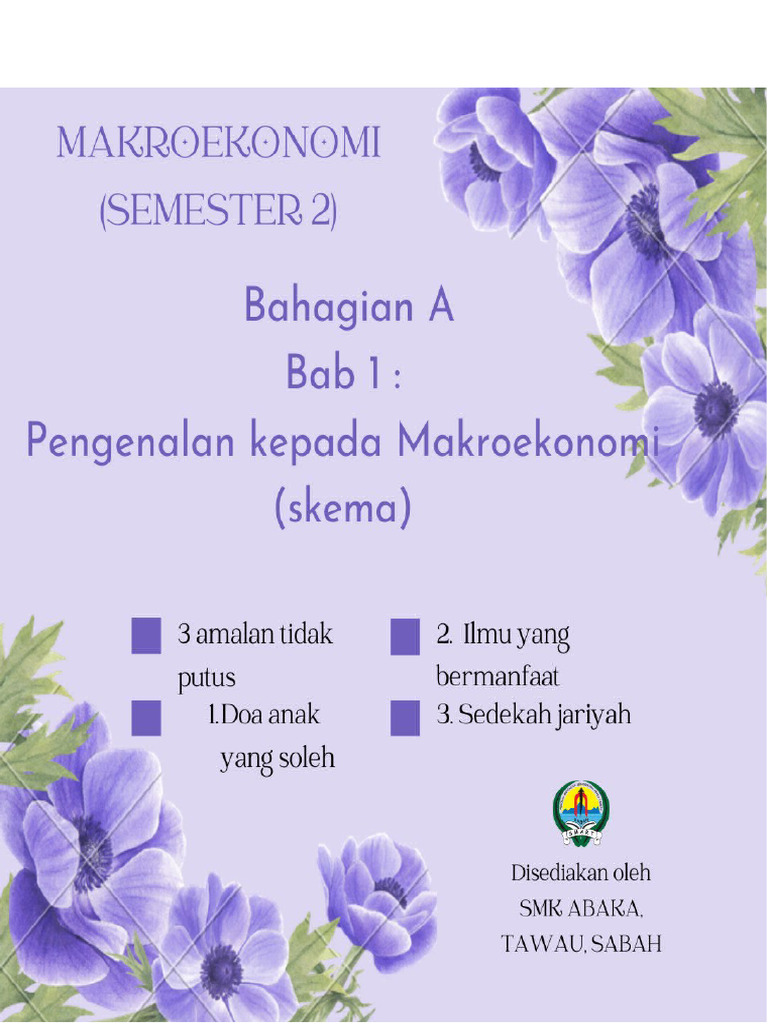 MAKROEKONOMI
(SEMESTER 2)

Bahagian A
Bab 1 :
Pengenalan kepada Makroekonomi
(skema)

3 amalan tidak putus

1.Doa anak yang soleh

2. Ilmu yang bermanfaat

3. Sedekah jariyah

Disediakan oleh
SMK ABAKA,
TAWAU, SABAH